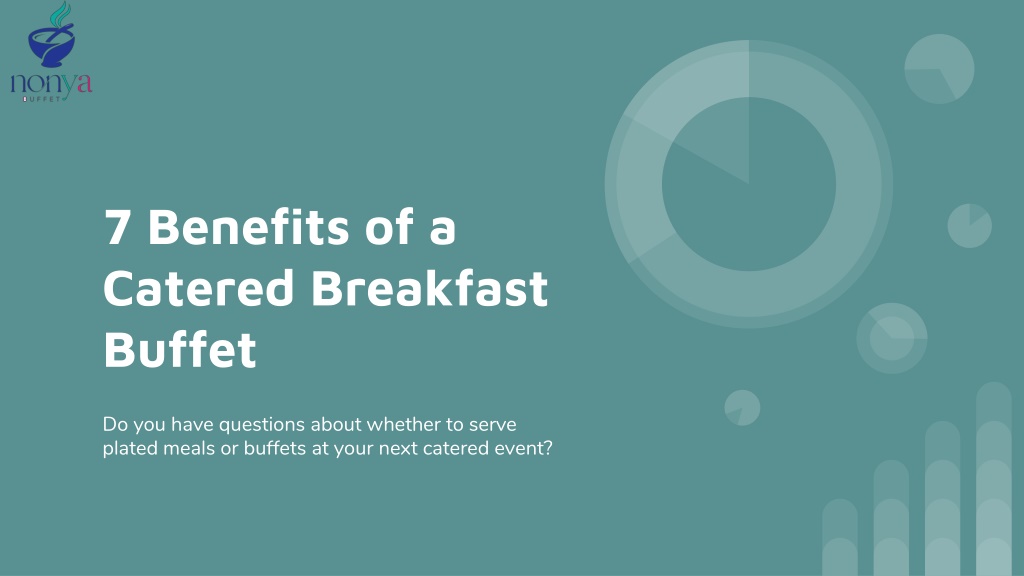 nonya
BUFFET

7 Benefits of a Catered Breakfast Buffet

Do you have questions about whether to serve plated meals or buffets at your next catered event?